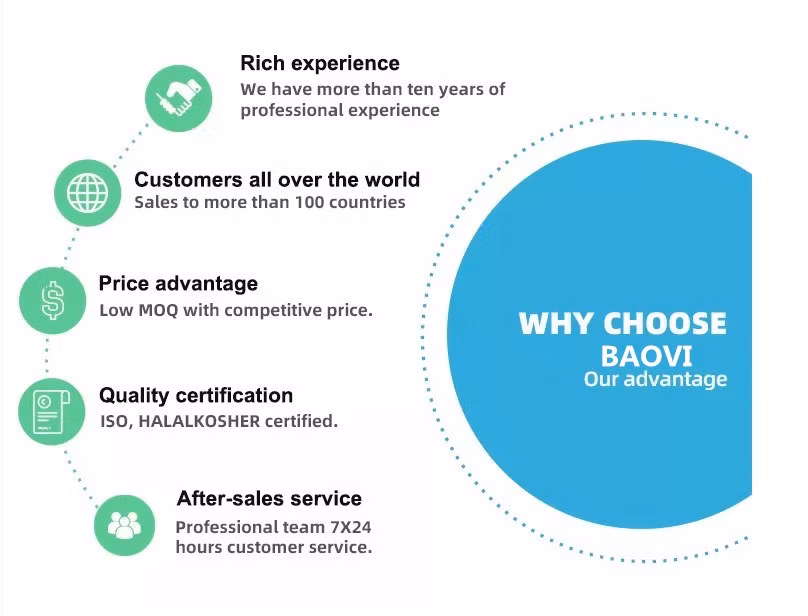 Rich experience
We have more than ten years of professional experience

Customers all over the world
Sales to more than 100 countries

Price advantage
Low MOQ with competitive price.

Quality certification
ISO, HALALKOSHER certified.

After-sales service
Professional team 7X24 hours customer service.

WHY CHOOSE
BAOVI
Our advantage